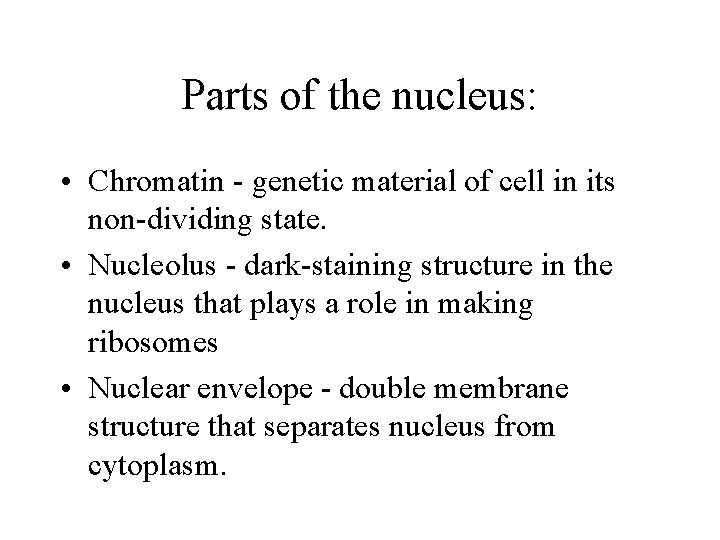 Parts of the nucleus:

• Chromatin - genetic material of cell in its non-dividing state.
• Nucleolus - dark-staining structure in the nucleus that plays a role in making ribosomes
• Nuclear envelope - double membrane structure that separates nucleus from cytoplasm.